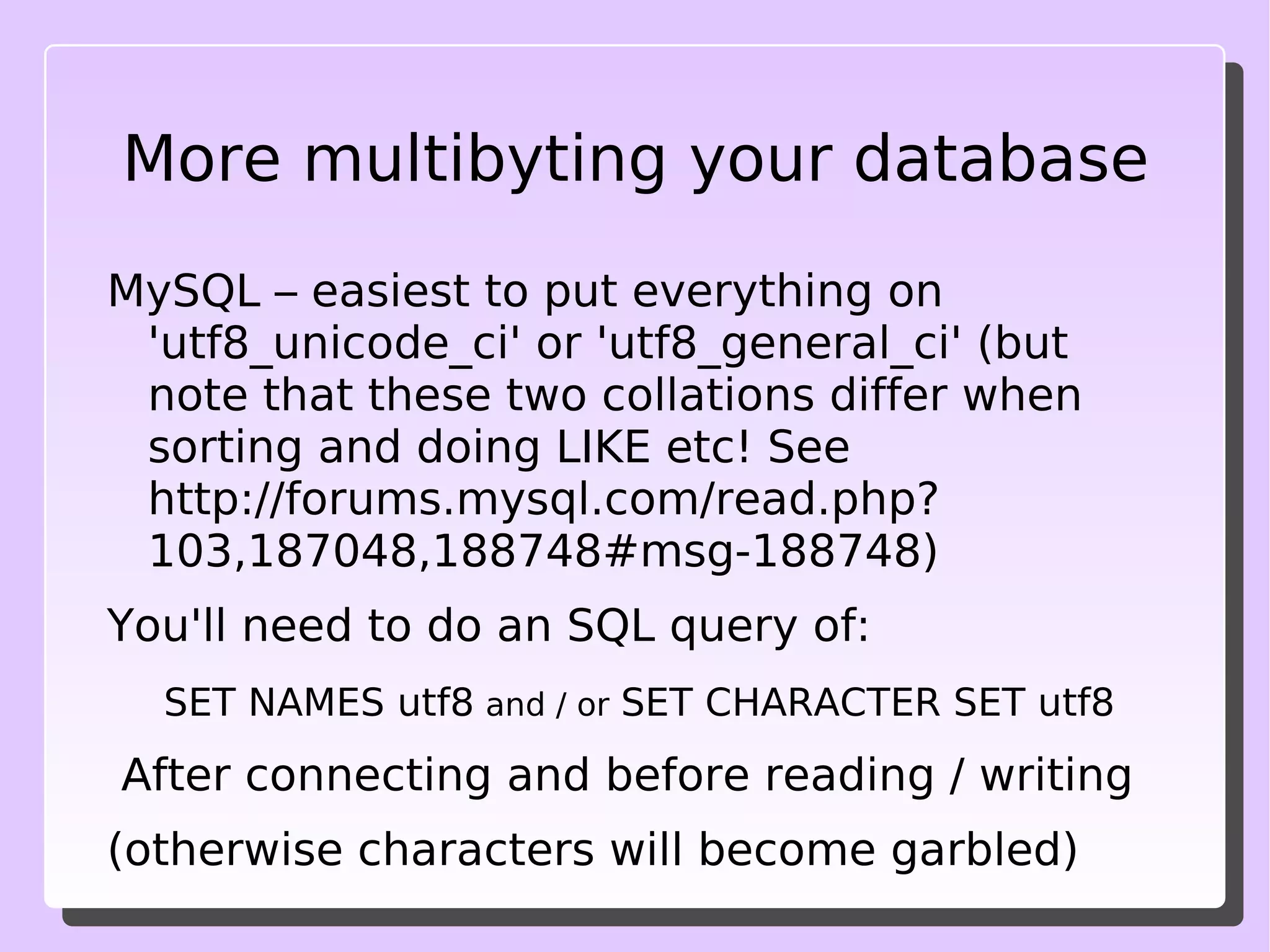 More multibyting your database

MySQL – easiest to put everything on 'utf8_unicode_ci' or 'utf8_general_ci' (but note that these two collations differ when sorting and doing LIKE etc! See http://forums.mysql.com/read.php?103,187048,188748#msg-188748)

You'll need to do an SQL query of:

SET NAMES utf8 and / or SET CHARACTER SET utf8

After connecting and before reading / writing

(otherwise characters will become garbled)